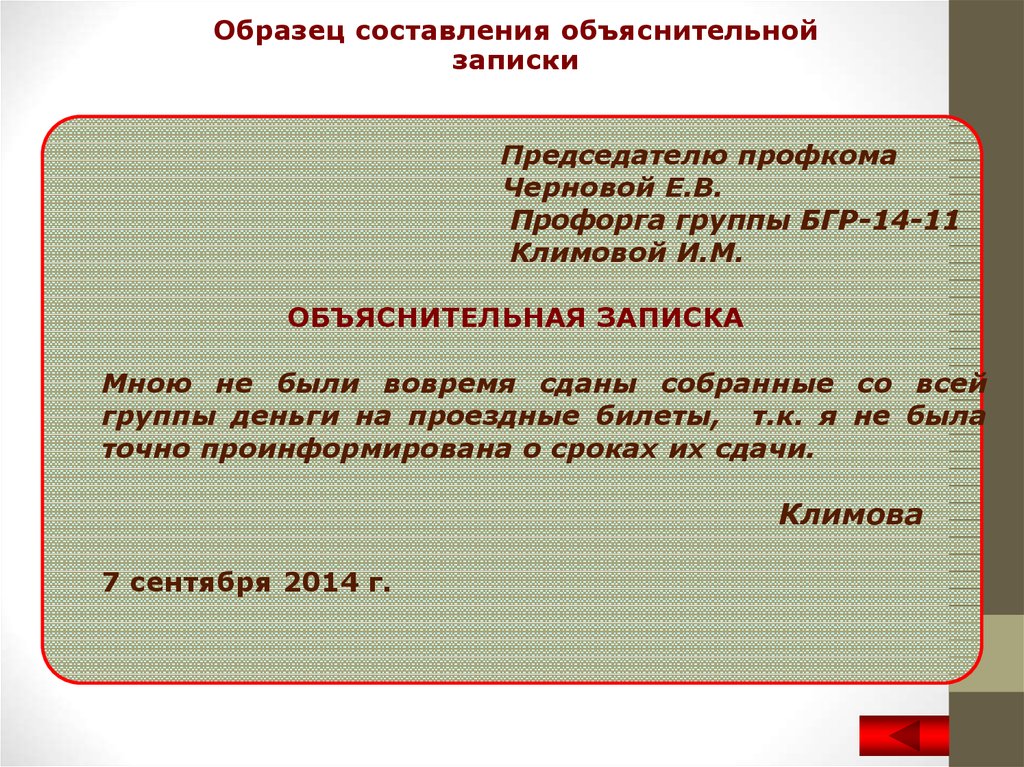 Образец составления объяснительной записки

Председателю профкома
Черновой Е.В.
Профорга группы БГР-14-11
Климовой И.М.

ОБЪЯСНИТЕЛЬНАЯ ЗАПИСКА

Мною не были вовремя сданы собранные со всей группы деньги на проездные билеты, т.к. я не была точно проинформирована о сроках их сдачи.

Климова

7 сентября 2014 г.